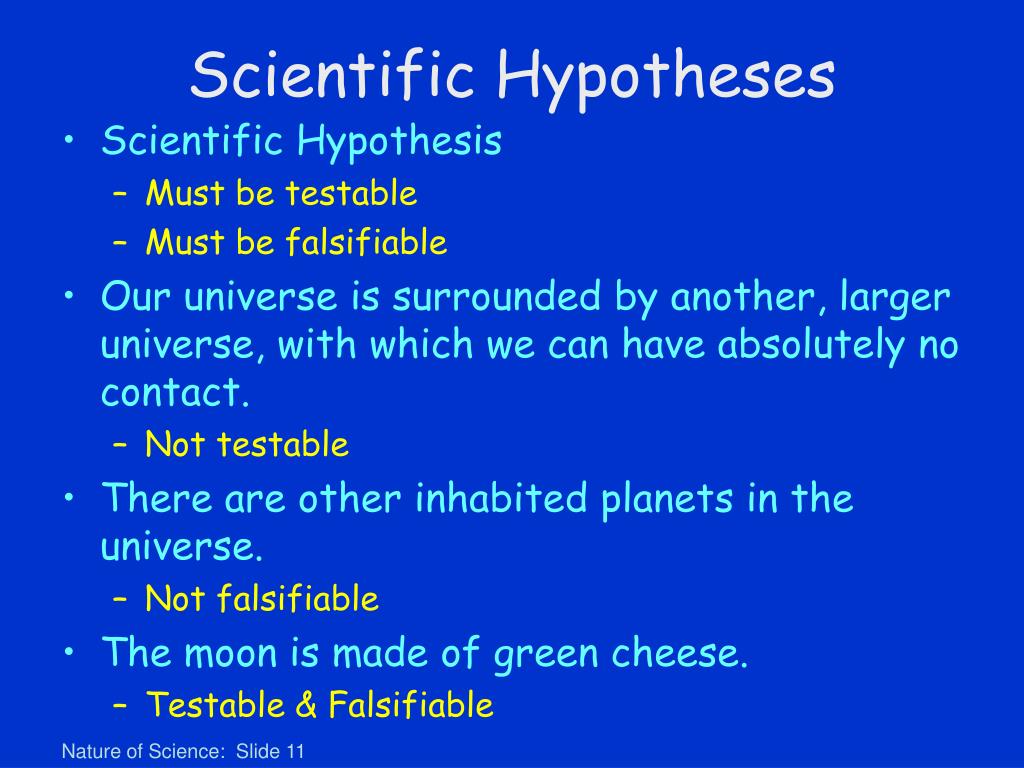 Scientific Hypotheses

• Scientific Hypothesis
– Must be testable
– Must be falsifiable
• Our universe is surrounded by another, larger universe, with which we can have absolutely no contact.
– Not testable
• There are other inhabited planets in the universe.
– Not falsifiable
• The moon is made of green cheese.
– Testable & Falsifiable

Nature of Science: Slide 11